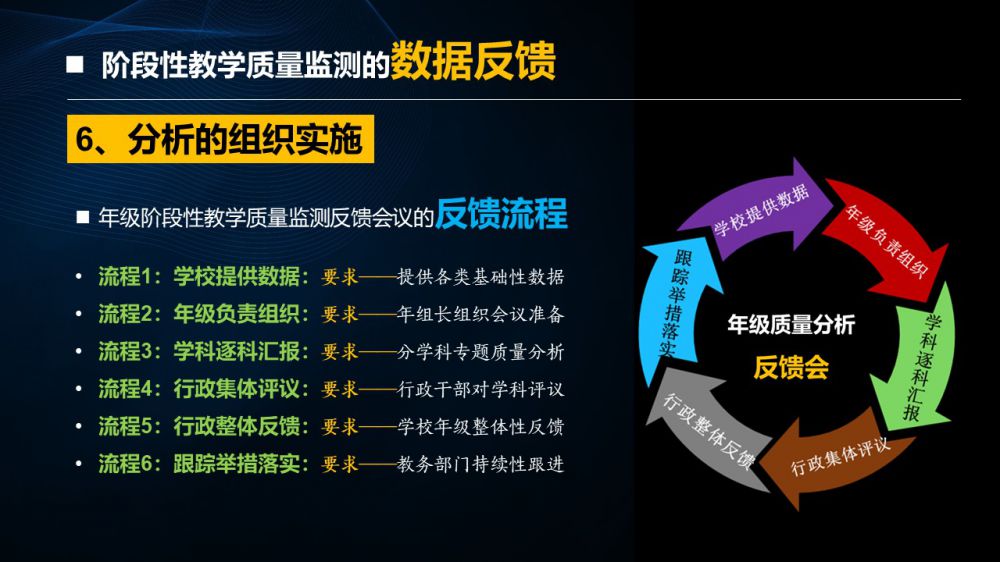 ■ 阶段性教学质量监测的数据反馈

6、分析的组织实施

■ 年级阶段性教学质量监测反馈会议的反馈流程

• 流程1：学校提供数据：要求——提供各类基础性数据
• 流程2：年级负责组织：要求——年组长组织会议准备
• 流程3：学科逐科汇报：要求——分学科专题质量分析
• 流程4：行政集体评议：要求——行政干部对学科评议
• 流程5：行政整体反馈：要求——学校年级整体性反馈
• 流程6：跟踪举措落实：要求——教务部门持续性跟进

学校提供数据
年级负责组织
学科逐科汇报
行政集体评议
行政整体反馈
跟踪举措落实

年级质量分析
反馈会